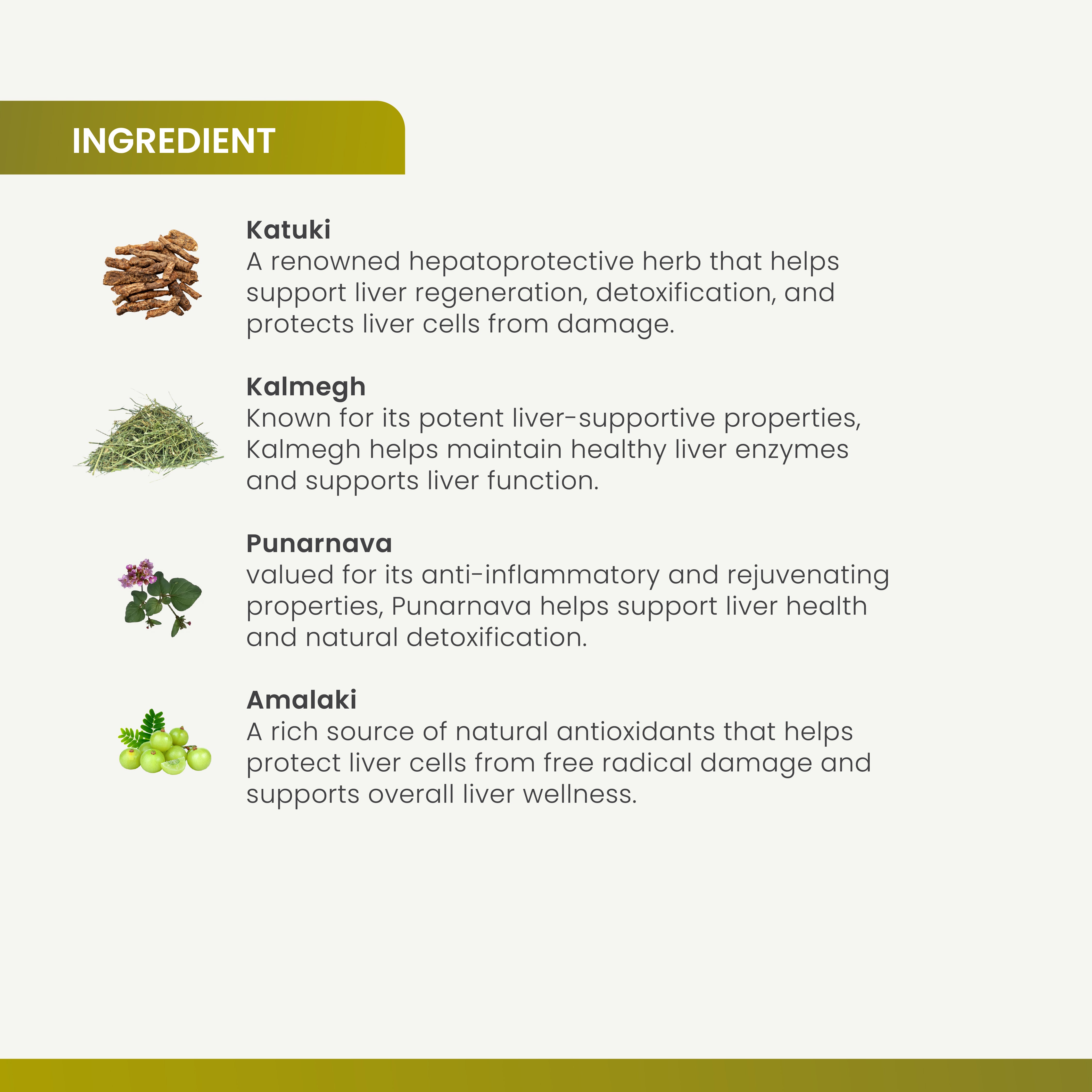 INGREDIENT

Katuki
A renowned hepatoprotective herb that helps support liver regeneration, detoxification, and protects liver cells from damage.

Kalmegh
Known for its potent liver-supportive properties, Kalmegh helps maintain healthy liver enzymes and supports liver function.

Punarnava
valued for its anti-inflammatory and rejuvenating properties, Punarnava helps support liver health and natural detoxification.

Amalaki
A rich source of natural antioxidants that helps protect liver cells from free radical damage and supports overall liver wellness.